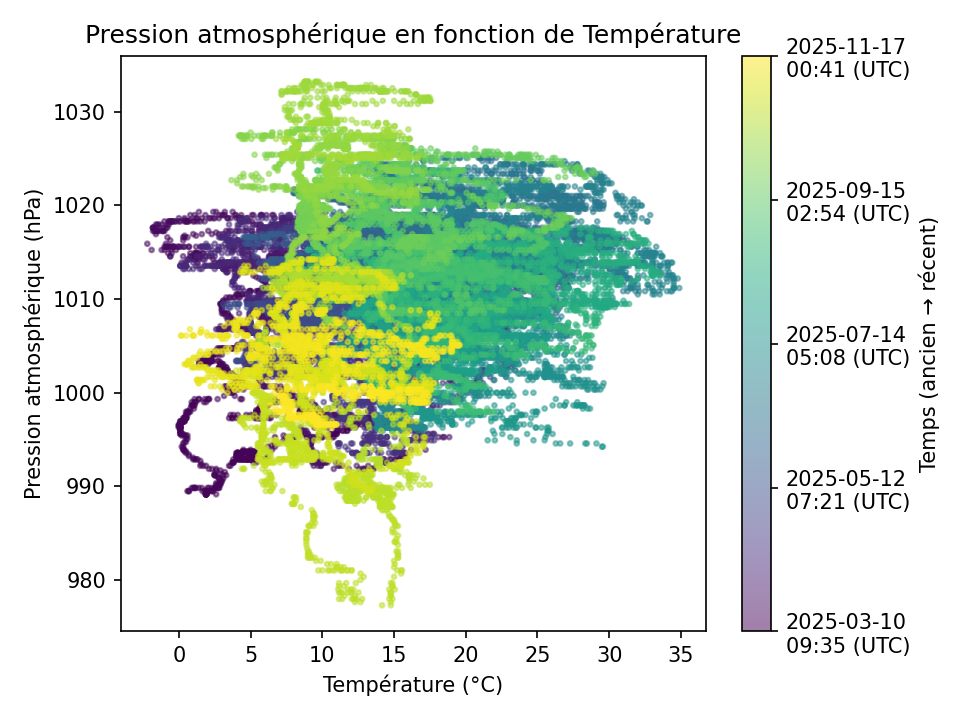 Pression atmosphérique en fonction de Température

Pression atmosphérique (hPa)

1030
1020
1010
1000
990
980

0
5
10
15
20
25
30
35

Température (°C)

2025-11-17 00:41 (UTC)
2025-09-15 02:54 (UTC)
2025-07-14 05:08 (UTC)
2025-05-12 07:21 (UTC)
2025-03-10 09:35 (UTC)

Temps (ancien → récent)